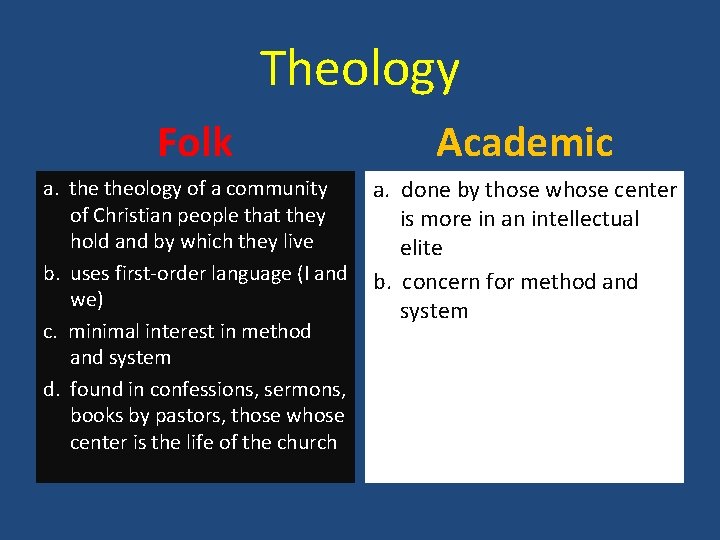 Theology

Folk

a. the theology of a community of Christian people that they hold and by which they live

b. uses first-order language (I and we)

c. minimal interest in method and system

d. found in confessions, sermons, books by pastors, those whose center is the life of the church

Academic

a. done by those whose center is more in an intellectual elite

b. concern for method and system